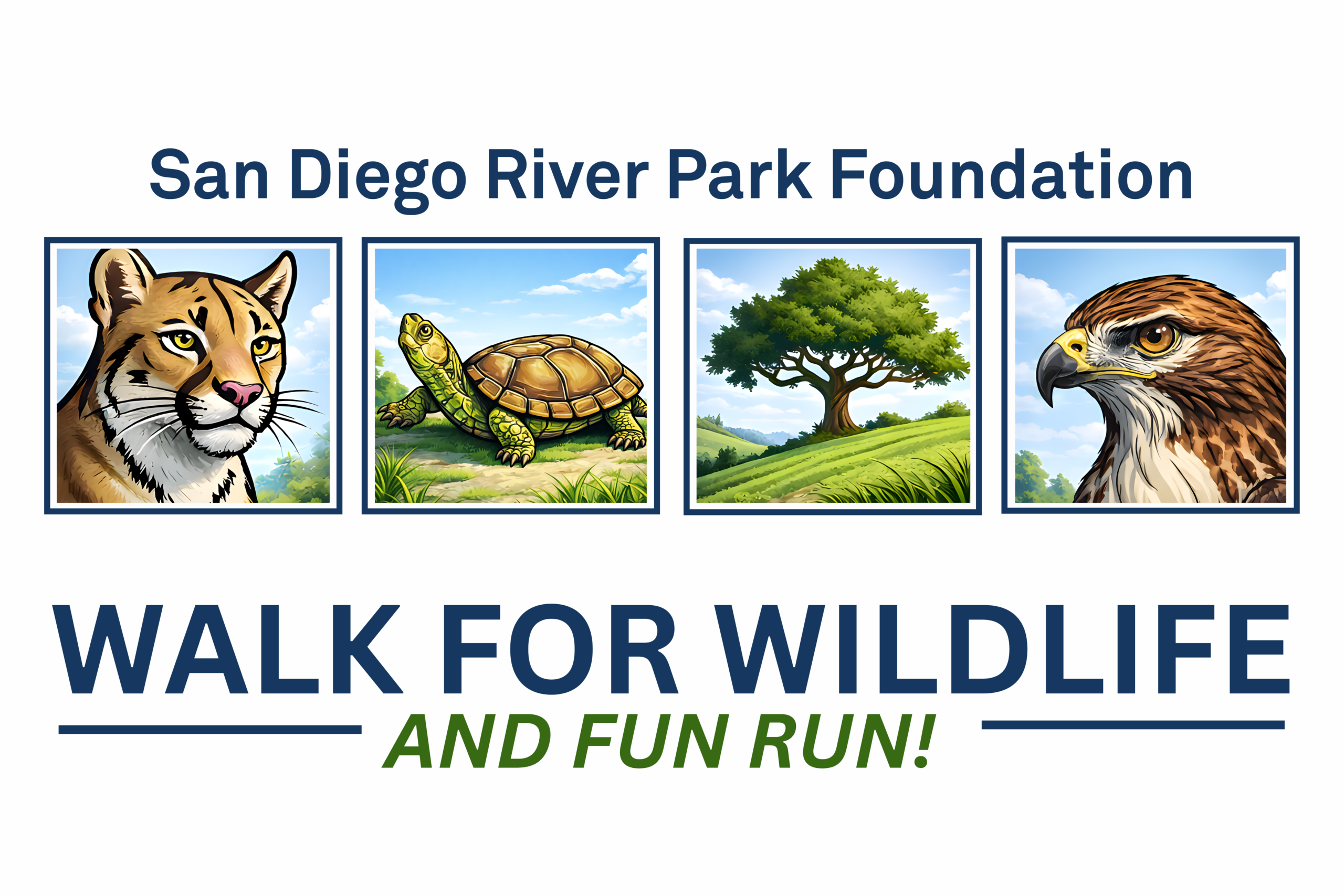 San Diego River Park Foundation

WALK FOR WILDLIFE

AND FUN RUN!